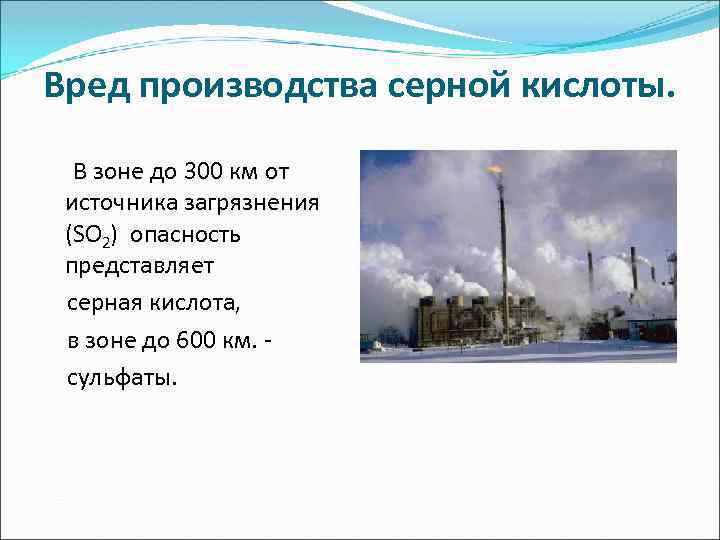 Вред производства серной кислоты.

В зоне до 300 км от источника загрязнения ($SO_2$) опасность представляет

серная кислота,

в зоне до 600 км. -

сульфаты.